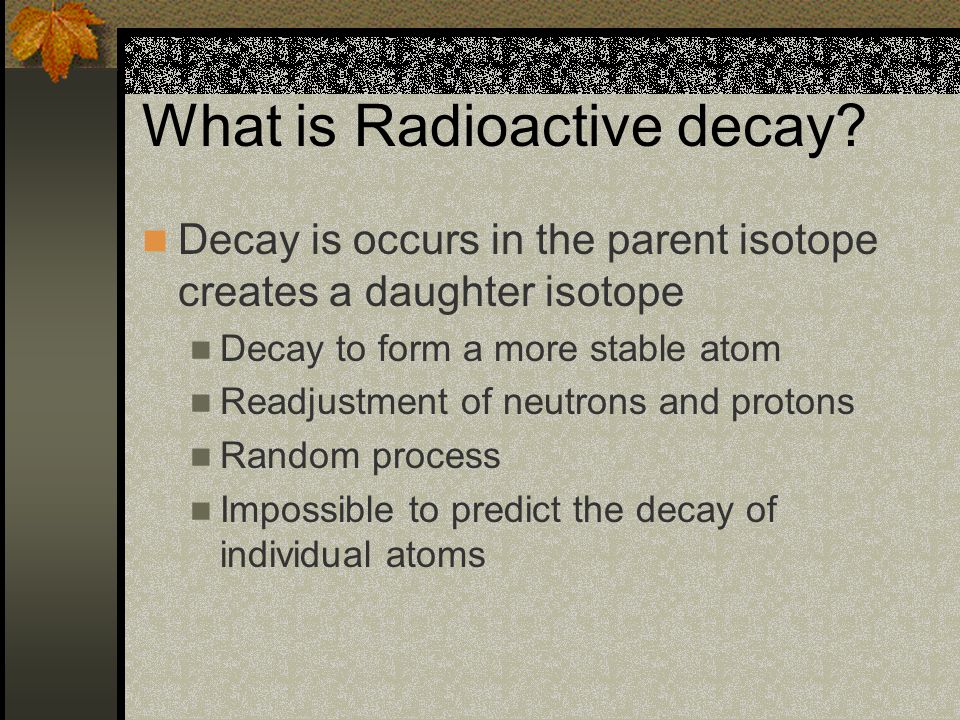 What is Radioactive decay?

Decay is occurs in the parent isotope creates a daughter isotope

Decay to form a more stable atom

Readjustment of neutrons and protons

Random process

Impossible to predict the decay of individual atoms